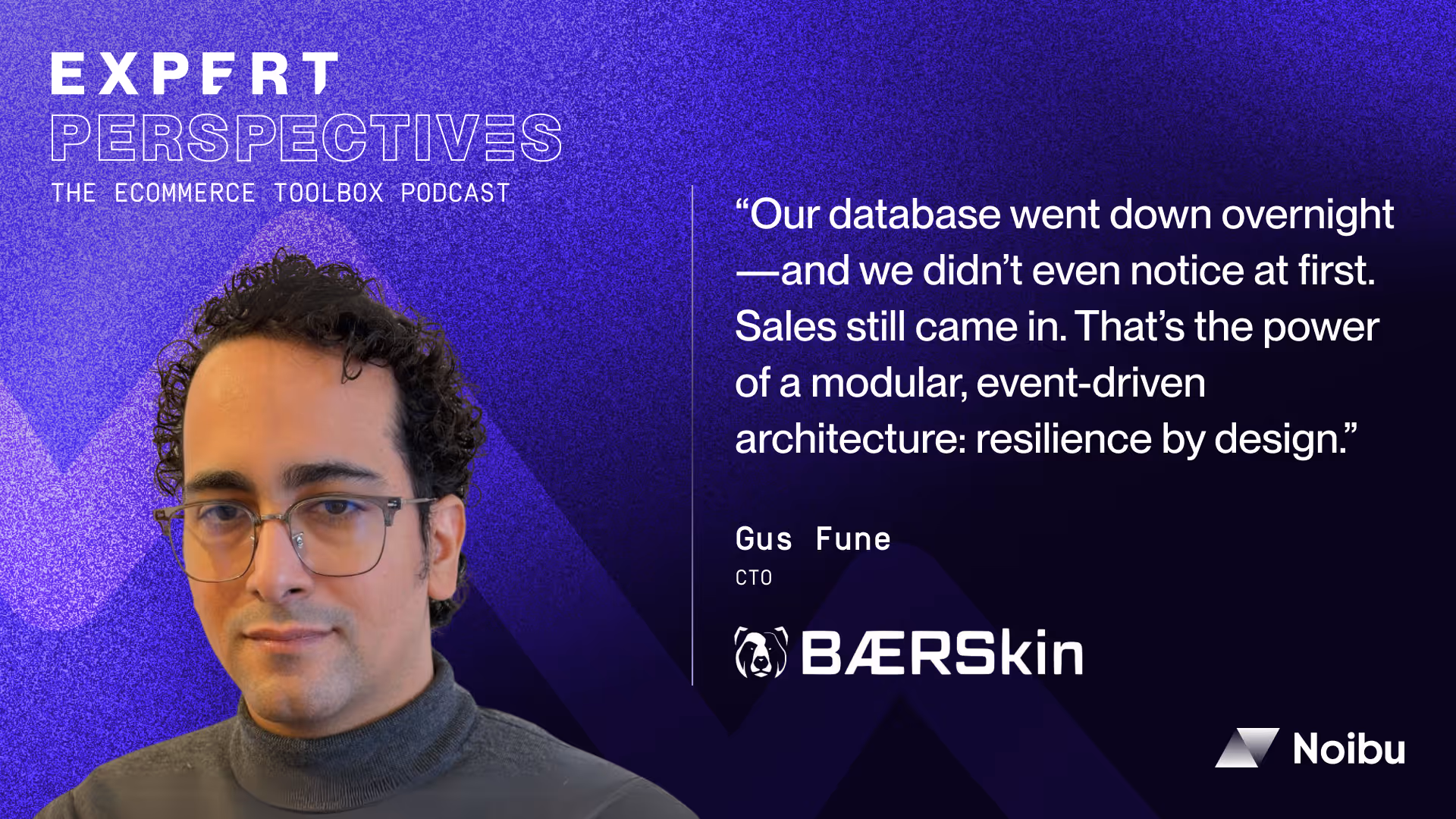 EXPERT
PERSPECTIVES
THE ECOMMERCE TOOLBOX PODCAST

“Our database went down overnight—and we didn’t even notice at first. Sales still came in. That’s the power of a modular, event-driven architecture: resilience by design.”

Gus Fune
CTO

BÆRSkin

Noibu